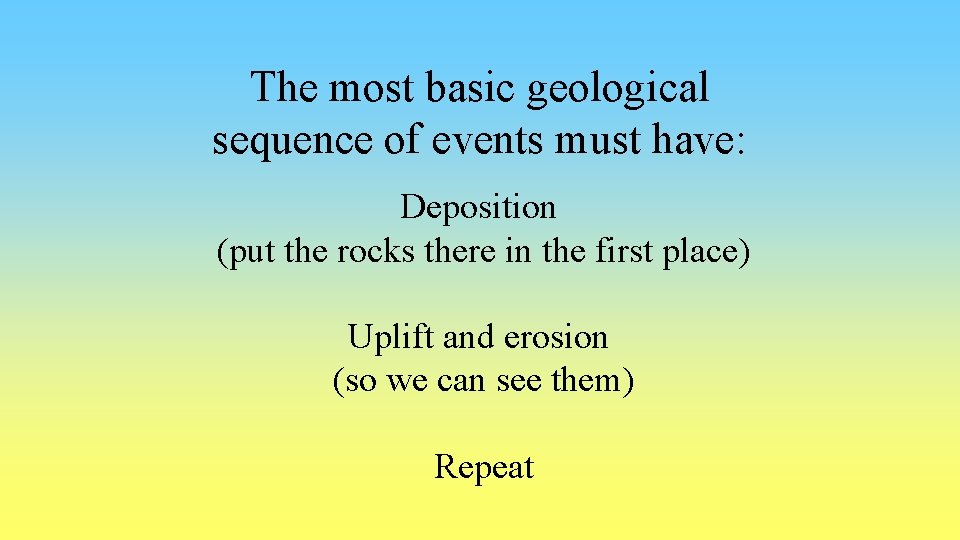 The most basic geological sequence of events must have:

Deposition
(put the rocks there in the first place)

Uplift and erosion
(so we can see them)

Repeat